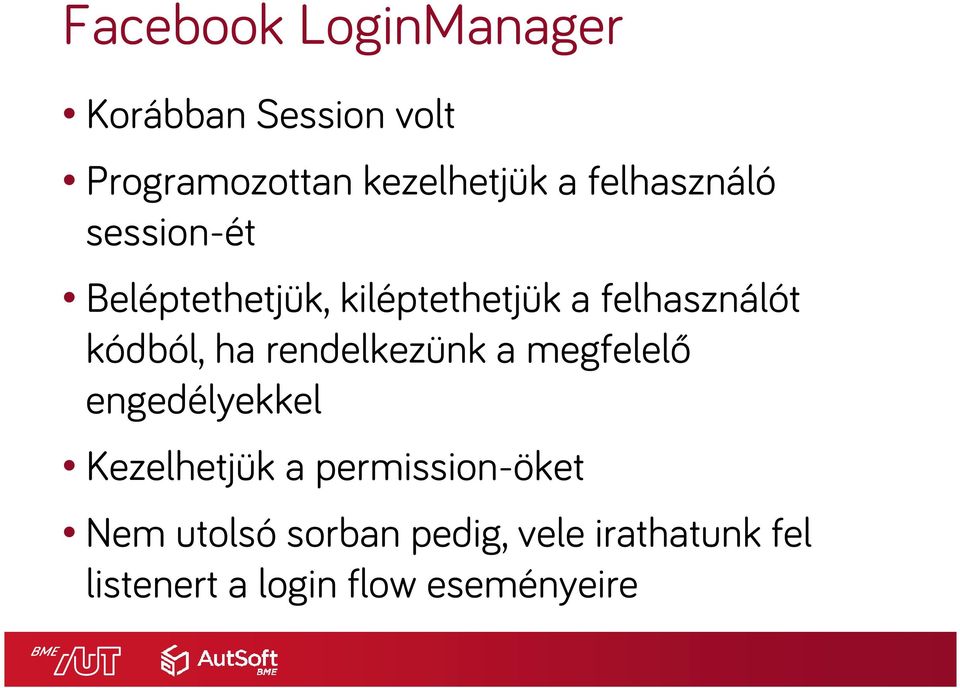 Facebook LoginManager

• Korábban Session volt

• Programozottan kezelhetjük a felhasználó session-ét

• Beléptethetjük, kiléptethetjük a felhasználót kódból, ha rendelkezünk a megfelelő engedélyekkel

• Kezelhetjük a permission-öket

• Nem utolsó sorban pedig, vele irathatunk fel listenert a login flow eseményeire

BME AUT AutSoft BME